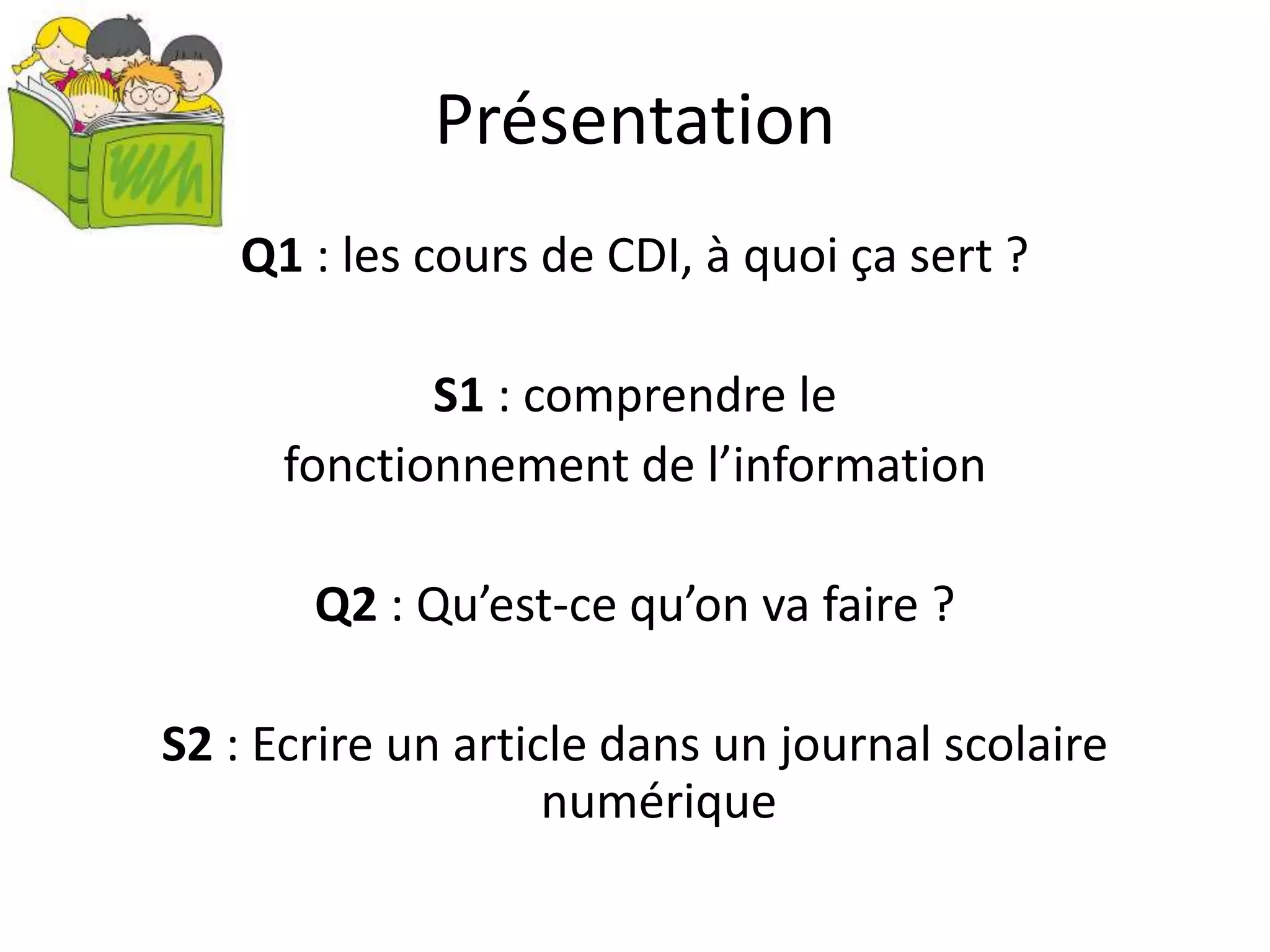 Présentation

Q1 : les cours de CDI, à quoi ça sert ?

S1 : comprendre le fonctionnement de l’information

Q2 : Qu’est-ce qu’on va faire ?

S2 : Ecrire un article dans un journal scolaire numérique